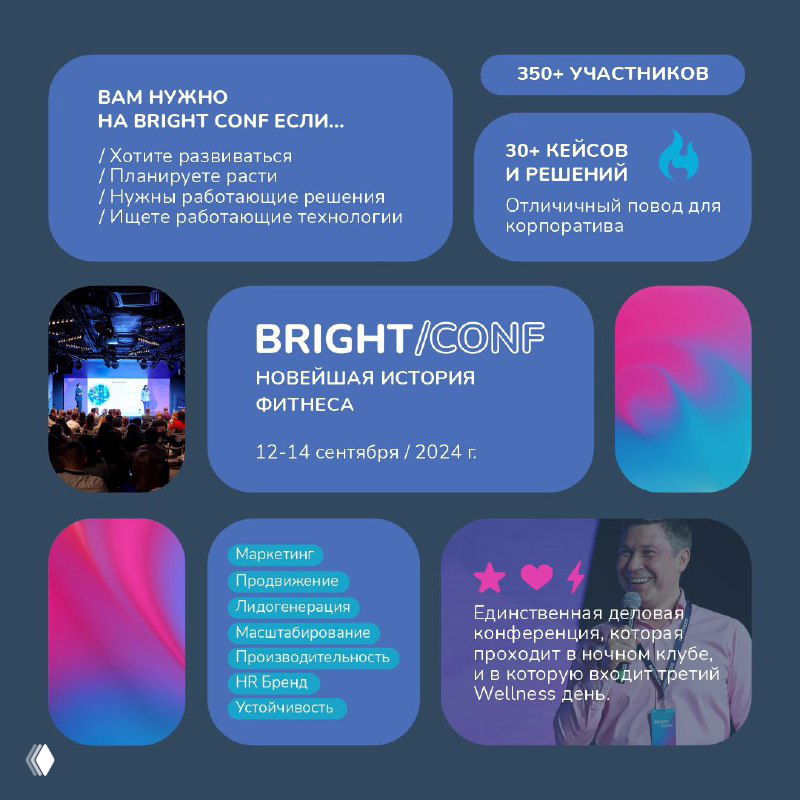 ВАМ НУЖНО НА BRIGHT CONF ЕСЛИ...

/ Хотите развиваться
/ Планируете расти
/ Нужны работающие решения
/ Ищете работающие технологии

350+ УЧАСТНИКОВ

30+ КЕЙСОВ И РЕШЕНИЙ

Отличичный повод для корпоратива

BRIGHT/CONF
НОВЕЙШАЯ ИСТОРИЯ ФИТНЕСА

12-14 сентября / 2024 г.

Маркетинг
Продвижение
Лидогенерация
Масштабирование
Производительность
HR Бренд
Устойчивость

Единственная деловая конференция, которая проходит в ночном клубе, и в которую входит третий Wellness день.